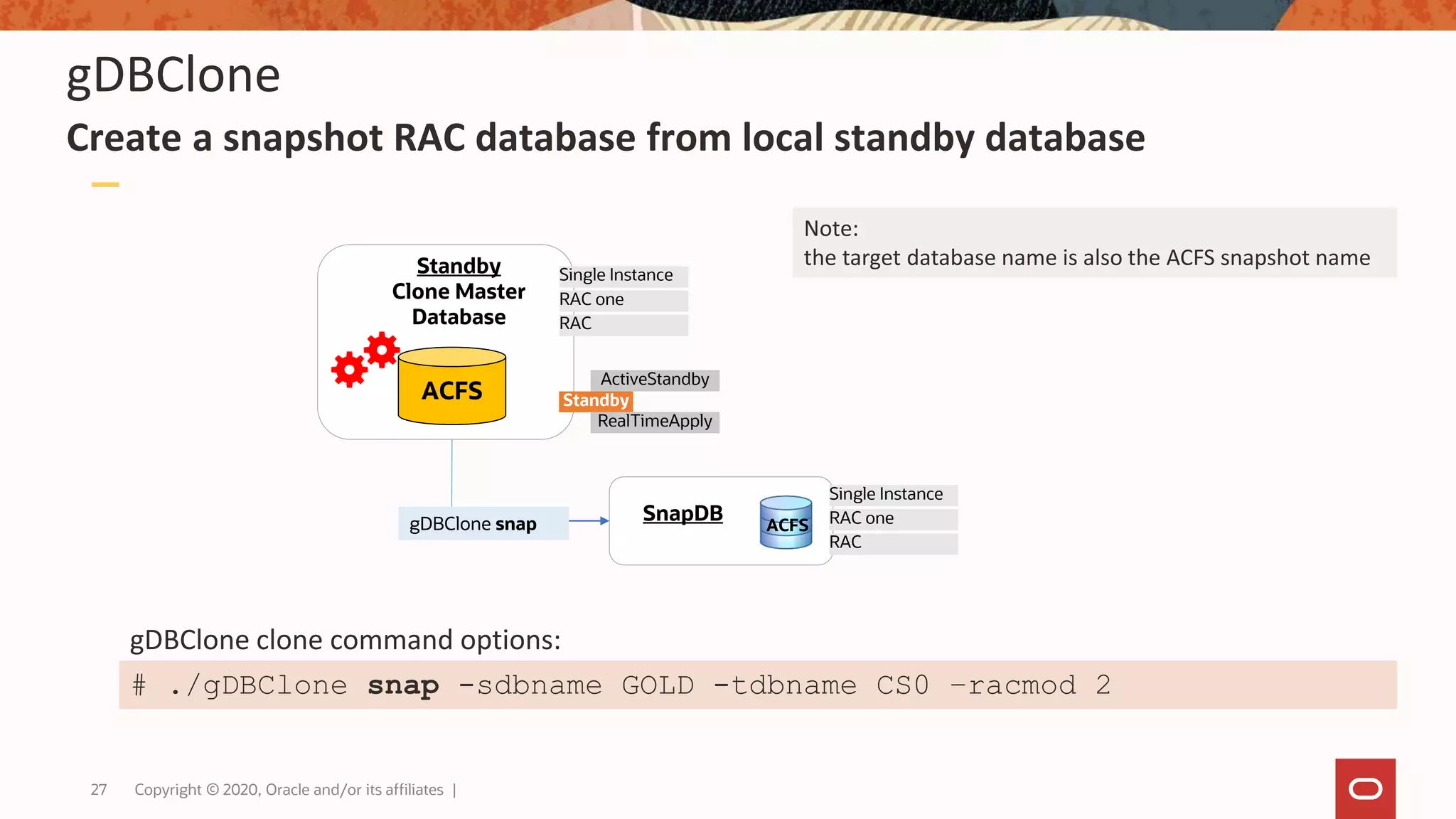 gDBClone

Create a snapshot RAC database from local standby database

Note:
the target database name is also the ACFS snapshot name

Standby
Clone Master
Database

ACFS

Single Instance
RAC one
RAC

ActiveStandby
Standby
RealTimeApply

gDBClone snap

SnapDB

ACFS

Single Instance
RAC one
RAC

gDBClone clone command options:

# ./gDBClone snap -sdbname GOLD -tdbname CS0 -racmod 2

27 Copyright © 2020, Oracle and/or its affiliates |